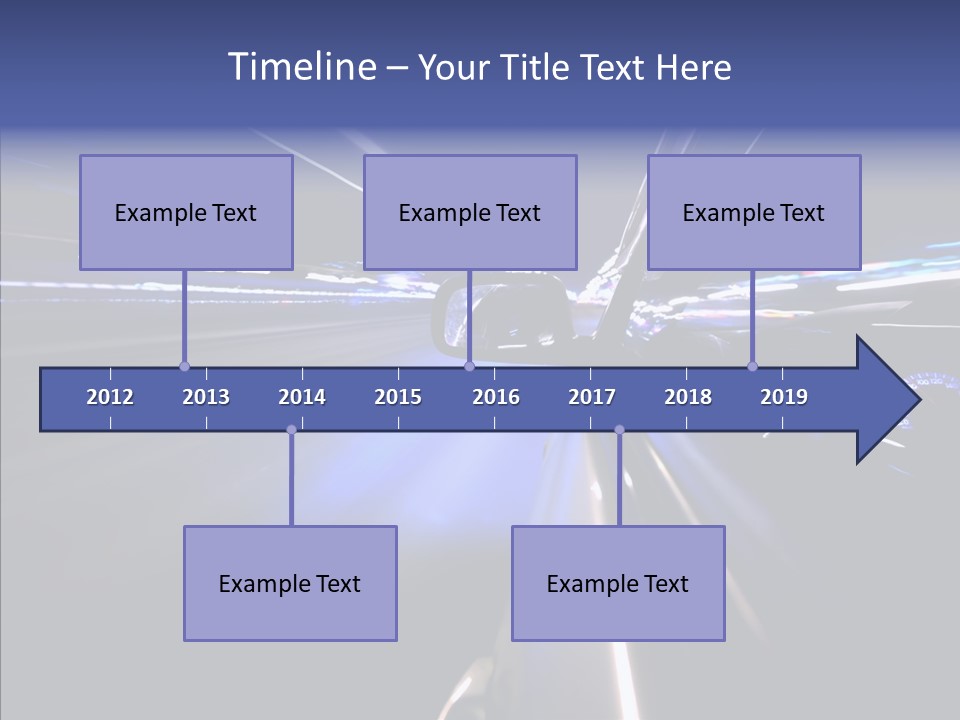 Timeline – Your Title Text Here

Example Text

Example Text

Example Text

2012 2013 2014 2015 2016 2017 2018 2019

Example Text

Example Text